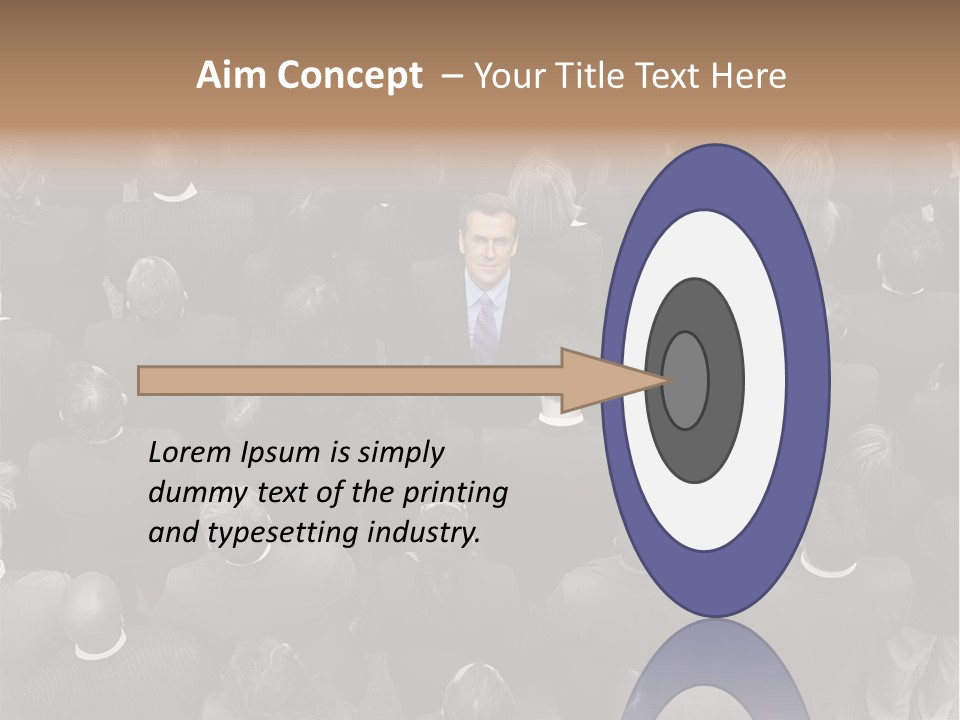 Aim Concept – Your Title Text Here

Lorem Ipsum is simply dummy text of the printing and typesetting industry.